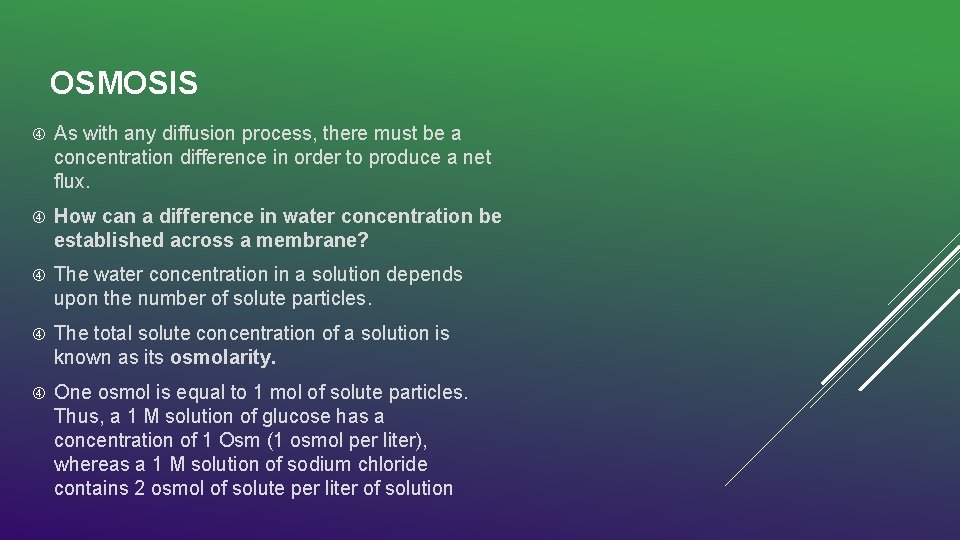 OSMOSIS

As with any diffusion process, there must be a concentration difference in order to produce a net flux.

How can a difference in water concentration be established across a membrane?

The water concentration in a solution depends upon the number of solute particles.

The total solute concentration of a solution is known as its osmolarity.

One osmol is equal to 1 mol of solute particles. Thus, a 1 M solution of glucose has a concentration of 1 Osm (1 osmol per liter), whereas a 1 M solution of sodium chloride contains 2 osmol of solute per liter of solution